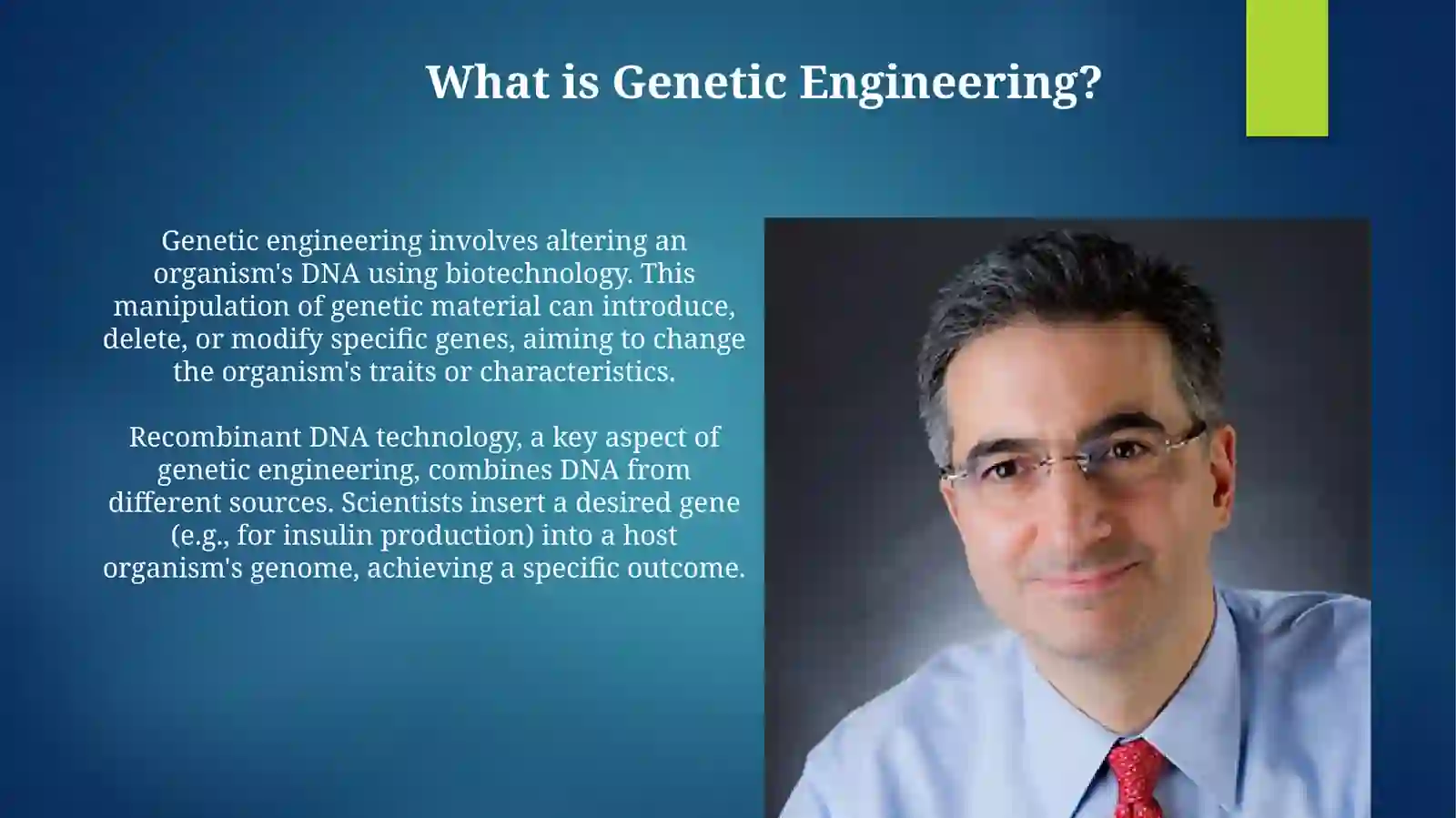 What is Genetic Engineering?

Genetic engineering involves altering an organism's DNA using biotechnology. This manipulation of genetic material can introduce, delete, or modify specific genes, aiming to change the organism's traits or characteristics.

Recombinant DNA technology, a key aspect of genetic engineering, combines DNA from different sources. Scientists insert a desired gene (e.g., for insulin production) into a host organism's genome, achieving a specific outcome.